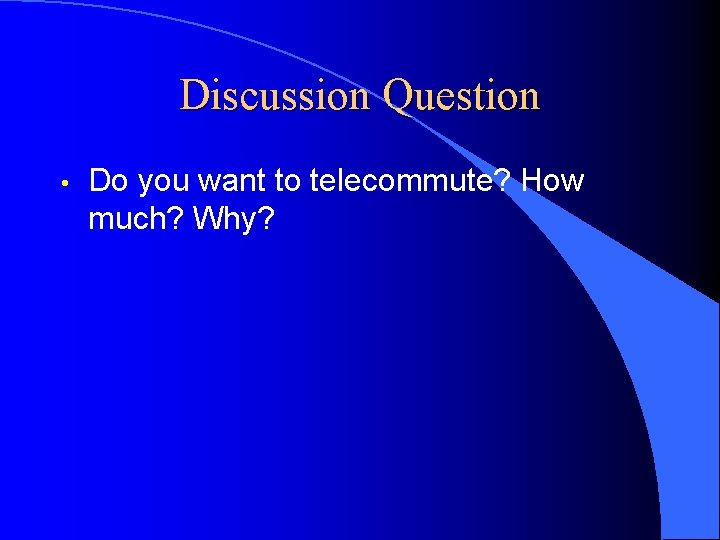 Discussion Question

• Do you want to telecommute? How much? Why?